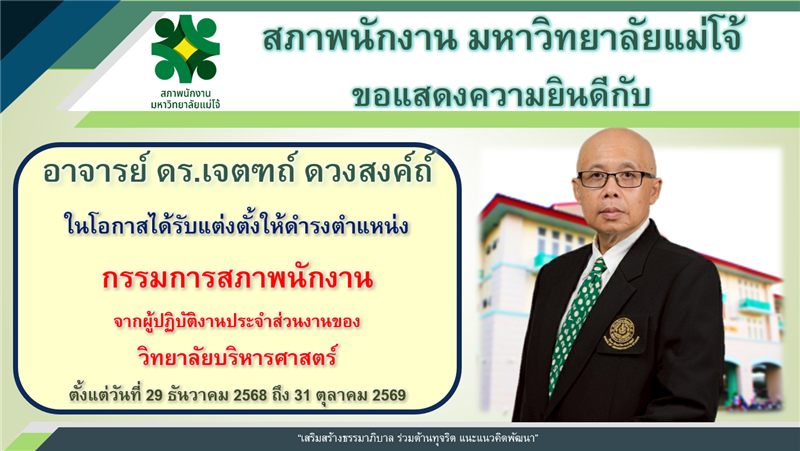 สภาพนักงาน
มหาวิทยาลัยแม่โจ้

สภาพนักงาน มหาวิทยาลัยแม่โจ้
ขอแสดงความยินดีกับ

อาจารย์ ดร.เจตฑถ์ ดวงสงค์ถ์
ในโอกาสได้รับแต่งตั้งให้ดำรงตำแหน่ง
กรรมการสภาพนักงาน
จากผู้ปฏิบัติงานประจำส่วนงานของ
วิทยาลัยบริหารศาสตร์
ตั้งแต่วันที่ 29 ธันวาคม 2568 ถึง 31 ตุลาคม 2569

"เสริมสร้างธรรมาภิบาล ร่วมต้านทุจริต แนะแนวคิดพัฒนา"